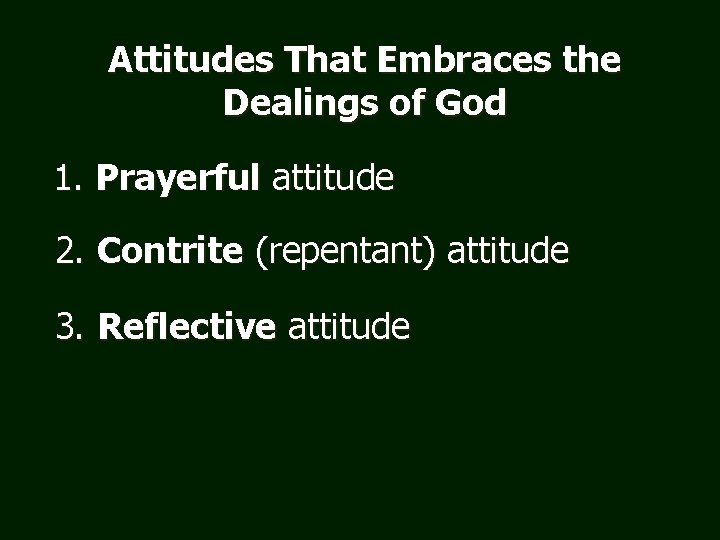 Attitudes That Embraces the Dealings of God

1. Prayerful attitude

2. Contrite (repentant) attitude

3. Reflective attitude